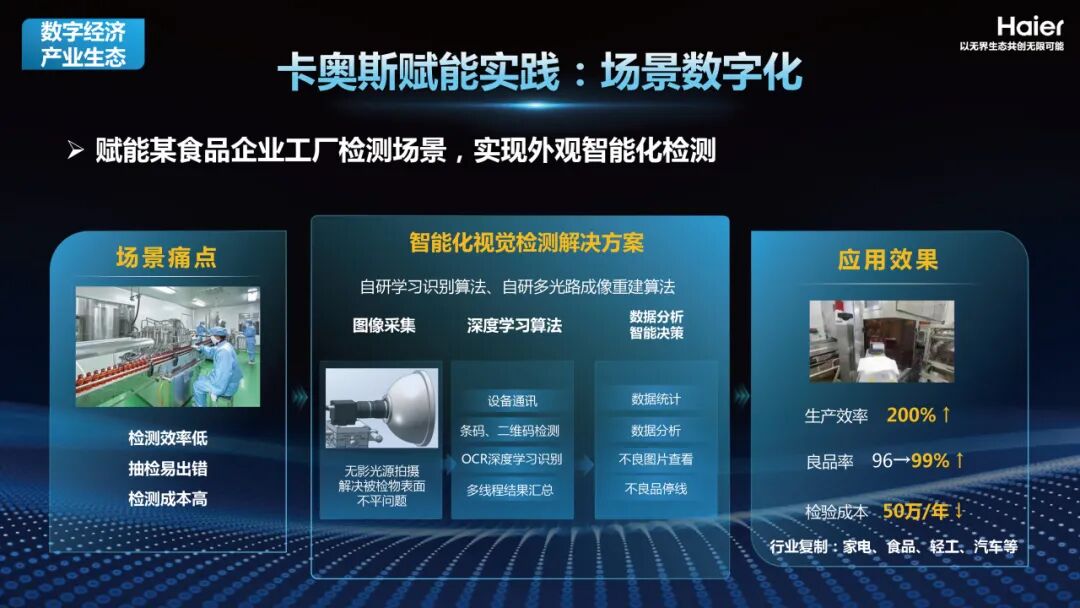 数字经济
产业生态

Haier
以无界生态共创无限可能

卡奥斯赋能实践：场景数字化

➢ 赋能某食品企业工厂检测场景，实现外观智能化检测

场景痛点

检测效率低
抽检易出错
检测成本高

智能化视觉检测解决方案

自研学习识别算法、自研多光路成像重建算法

图像采集

无影光源拍摄
解决被检物表面
不平问题

深度学习算法

设备通讯
条码、二维码检测
OCR深度学习识别
多线程结果汇总

数据分析
智能决策

数据统计
数据分析
不良图片查看
不良品停线

应用效果

生产效率 200% ↑

良品率 96→99% ↑

检验成本 50万/年 ↓

行业复制：家电、食品、轻工、汽车等